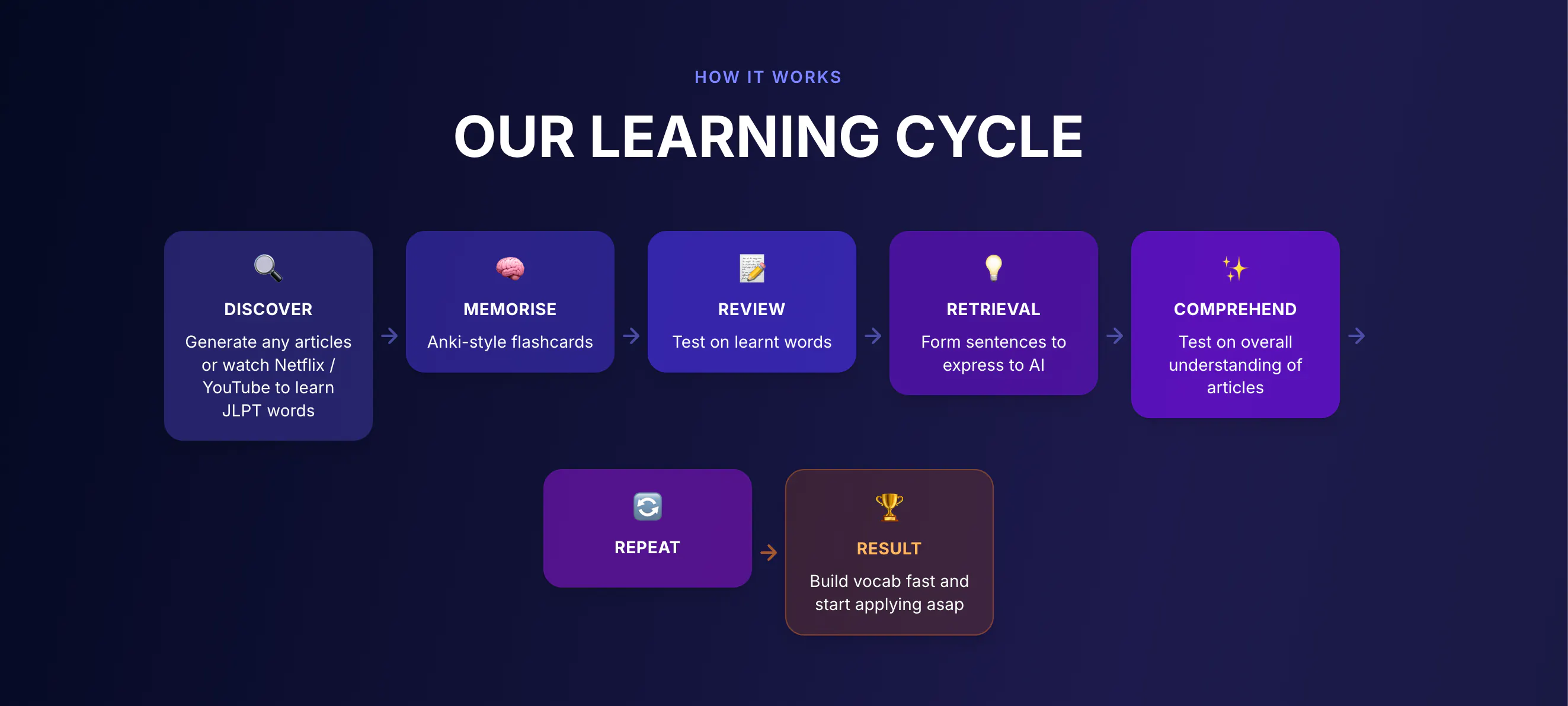 HOW IT WORKS

OUR LEARNING CYCLE

DISCOVER

Generate any articles or watch Netflix / YouTube to learn JLPT words

→

MEMORISE

Anki-style flashcards

→

REVIEW

Test on learnt words

→

RETRIEVAL

Form sentences to express to AI

→

COMPREHEND

Test on overall understanding of articles

→

REPEAT

→

RESULT

Build vocab fast and start applying asap